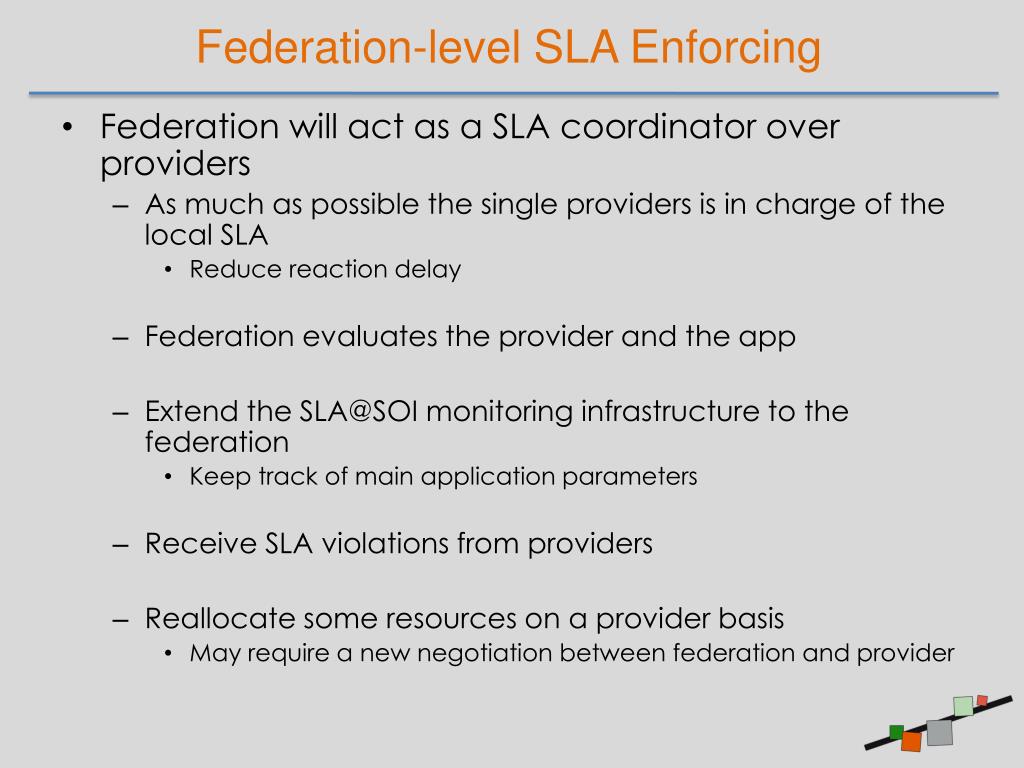 Federation-level SLA Enforcing

• Federation will act as a SLA coordinator over providers
  – As much as possible the single providers is in charge of the local SLA
    • Reduce reaction delay
  – Federation evaluates the provider and the app
  – Extend the SLA@SOI monitoring infrastructure to the federation
    • Keep track of main application parameters
  – Receive SLA violations from providers
  – Reallocate some resources on a provider basis
    • May require a new negotiation between federation and provider